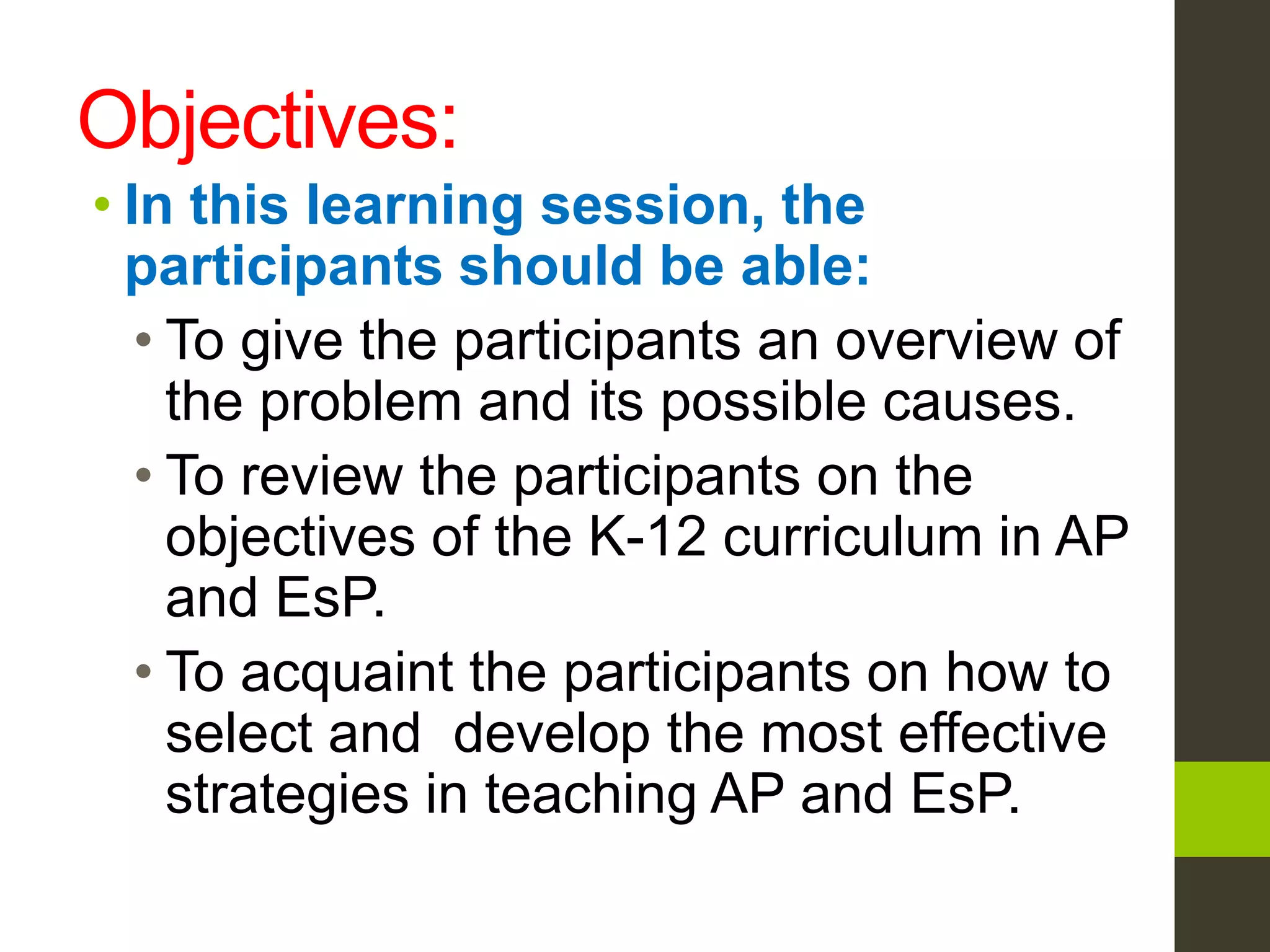 Objectives:

• In this learning session, the participants should be able:

• To give the participants an overview of the problem and its possible causes.

• To review the participants on the objectives of the K-12 curriculum in AP and EsP.

• To acquaint the participants on how to select and  develop the most effective strategies in teaching AP and EsP.